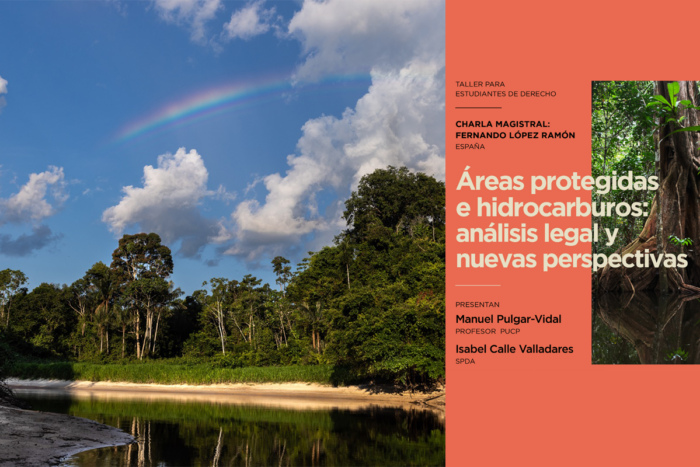 TALLER PARA ESTUDIANTES DE DERECHO

CHARLA MAGISTRAL: FERNANDO LÓPEZ RAMÓN
ESPAÑA

Áreas protegidas e hidrocarburos: análisis legal y nuevas perspectivas

PRESENTAN

Manuel Pulgar-Vidal
PROFESOR PUCP

Isabel Calle Valladares
SPDA